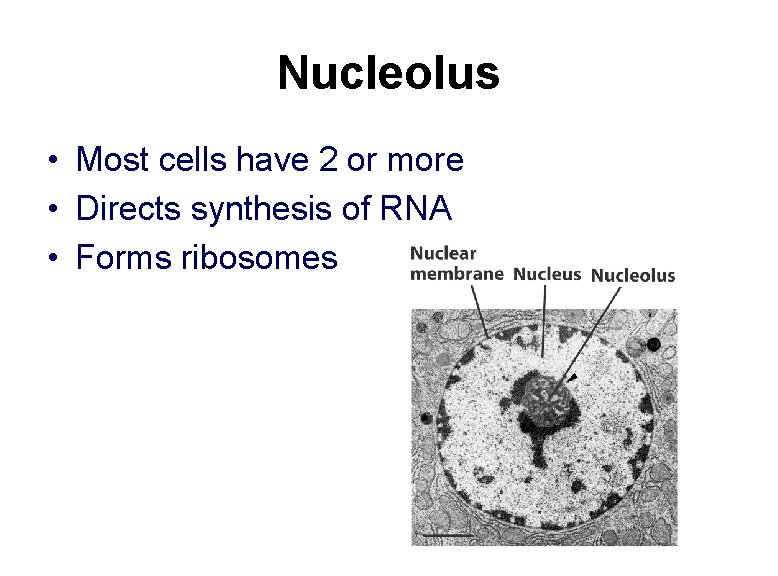 Nucleolus

• Most cells have 2 or more
• Directs synthesis of RNA
• Forms ribosomes

Nuclear membrane
Nucleus
Nucleolus